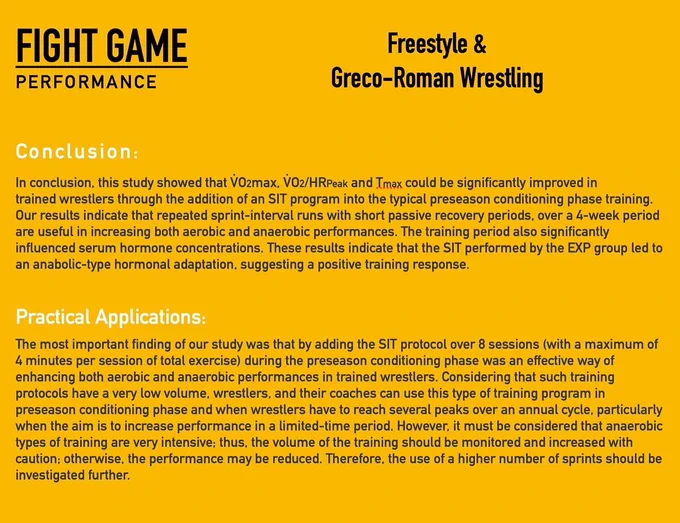 FIGHT GAME
PERFORMANCE

Freestyle &
Greco-Roman Wrestling

Conclusion:

In conclusion, this study showed that $\dot{V}O_2max$, $\dot{V}O_2/HR_{Peak}$ and $T_{max}$ could be significantly improved in trained wrestlers through the addition of an SIT program into the typical preseason conditioning phase training. Our results indicate that repeated sprint-interval runs with short passive recovery periods, over a 4-week period are useful in increasing both aerobic and anaerobic performances. The training period also significantly influenced serum hormone concentrations. These results indicate that the SIT performed by the EXP group led to an anabolic-type hormonal adaptation, suggesting a positive training response.

Practical Applications:

The most important finding of our study was that by adding the SIT protocol over 8 sessions (with a maximum of 4 minutes per session of total exercise) during the preseason conditioning phase was an effective way of enhancing both aerobic and anaerobic performances in trained wrestlers. Considering that such training protocols have a very low volume, wrestlers, and their coaches can use this type of training program in preseason conditioning phase and when wrestlers have to reach several peaks over an annual cycle, particularly when the aim is to increase performance in a limited-time period. However, it must be considered that anaerobic types of training are very intensive; thus, the volume of the training should be monitored and increased with caution; otherwise, the performance may be reduced. Therefore, the use of a higher number of sprints should be investigated further.